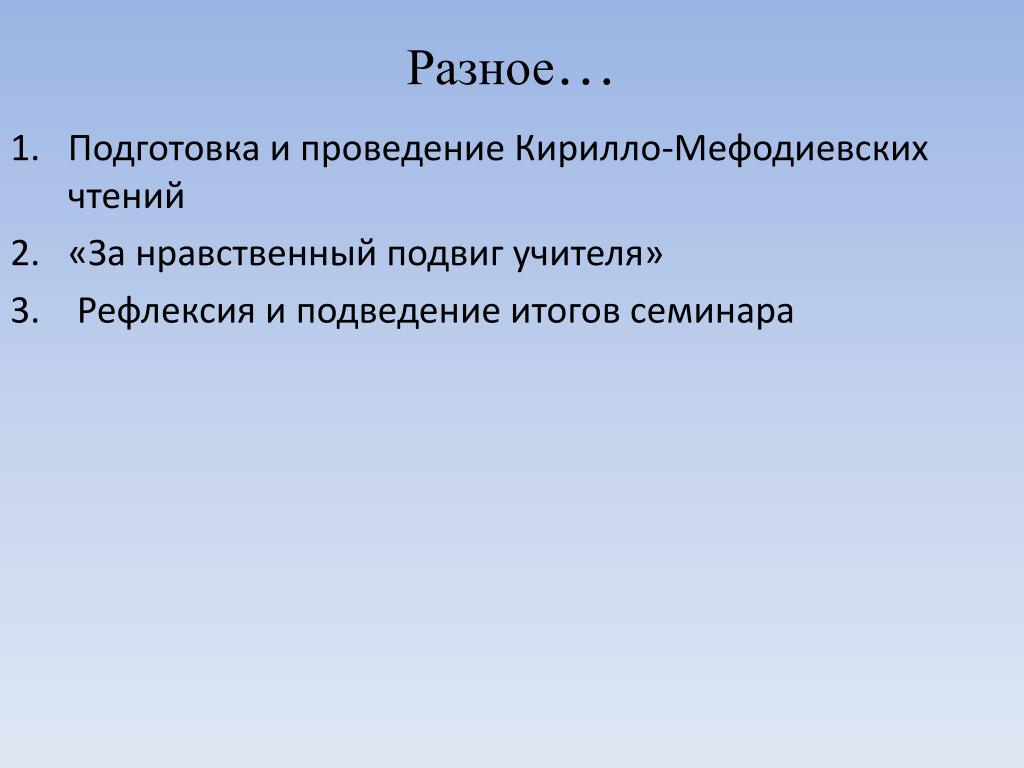 Разное…

1. Подготовка и проведение Кирилло-Мефодиевских чтений
2. «За нравственный подвиг учителя»
3. Рефлексия и подведение итогов семинара